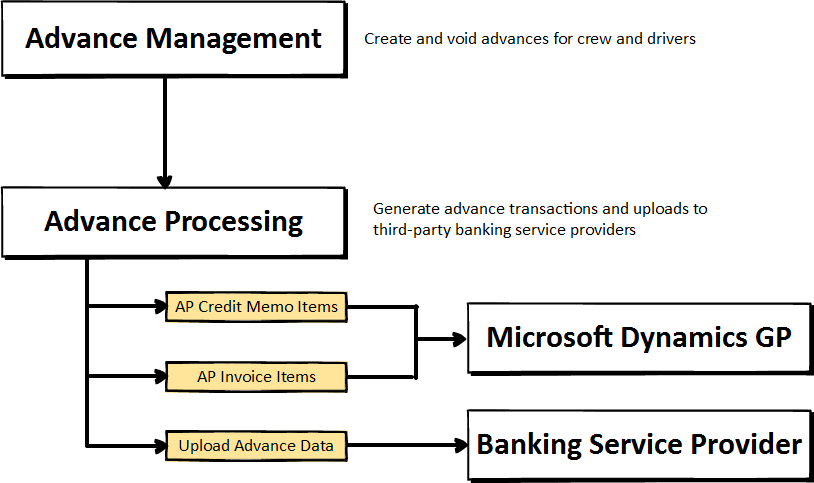 Advance Management

Create and void advances for crew and drivers

Advance Processing

Generate advance transactions and uploads to third-party banking service providers

AP Credit Memo Items

AP Invoice Items

Upload Advance Data

Microsoft Dynamics GP

Banking Service Provider